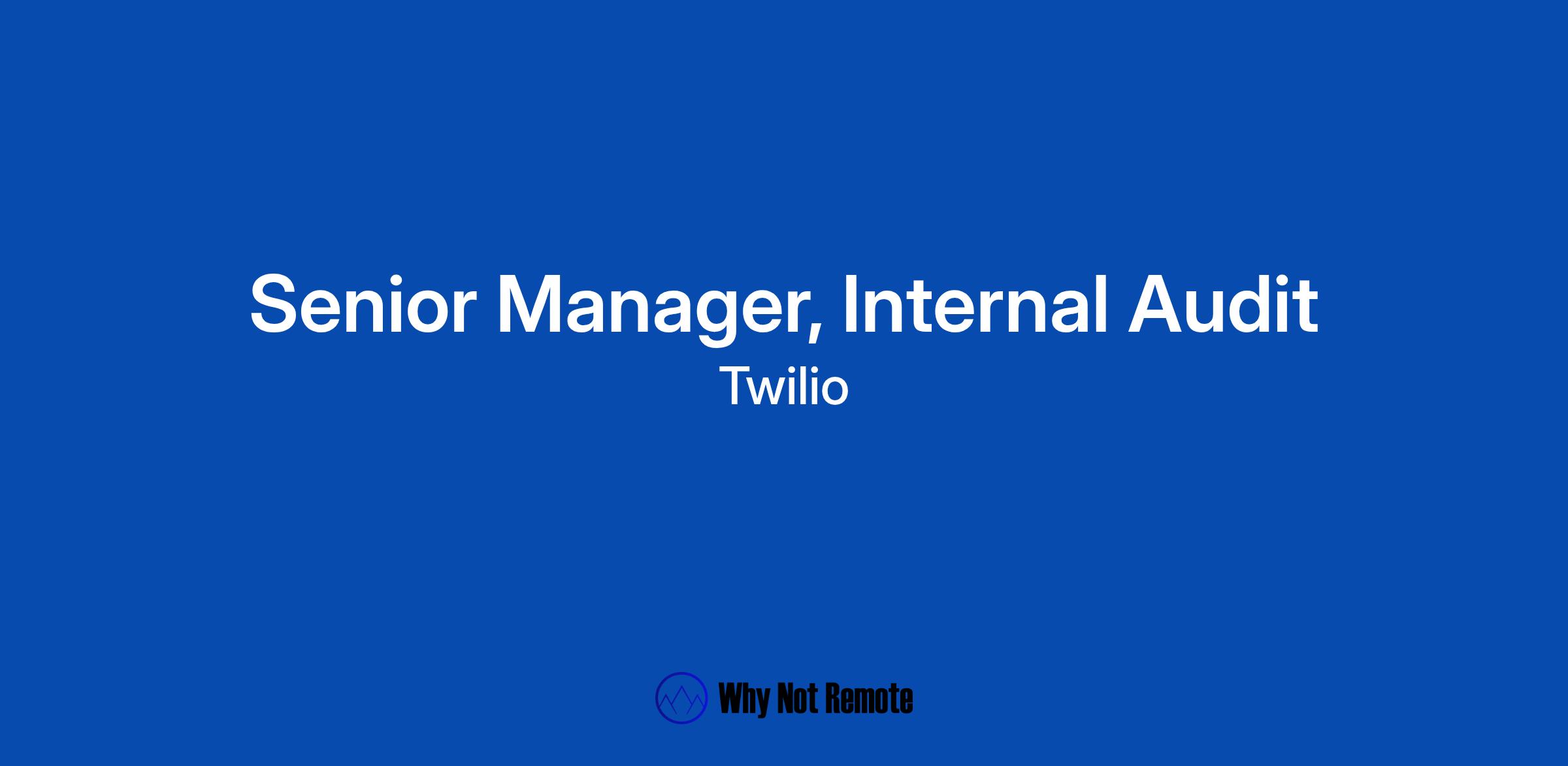 Senior Manager, Internal Audit
Twilio

Why Not Remote